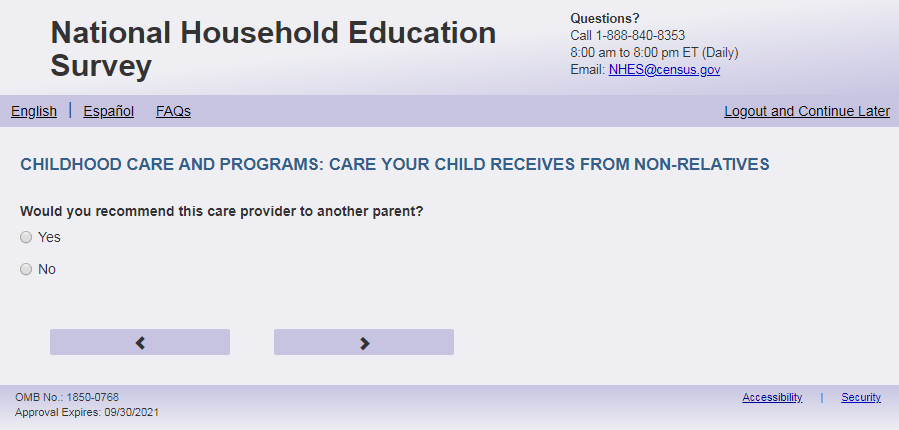 National Household Education Survey

Questions?
Call 1-888-840-8353
8:00 am to 8:00 pm ET (Daily)
Email: NHES@census.gov

English | Español FAQs

Logout and Continue Later

CHILDHOOD CARE AND PROGRAMS: CARE YOUR CHILD RECEIVES FROM NON-RELATIVES

Would you recommend this care provider to another parent?

Yes

No

OMB No.: 1850-0768
Approval Expires: 09/30/2021

Accessibility | Security